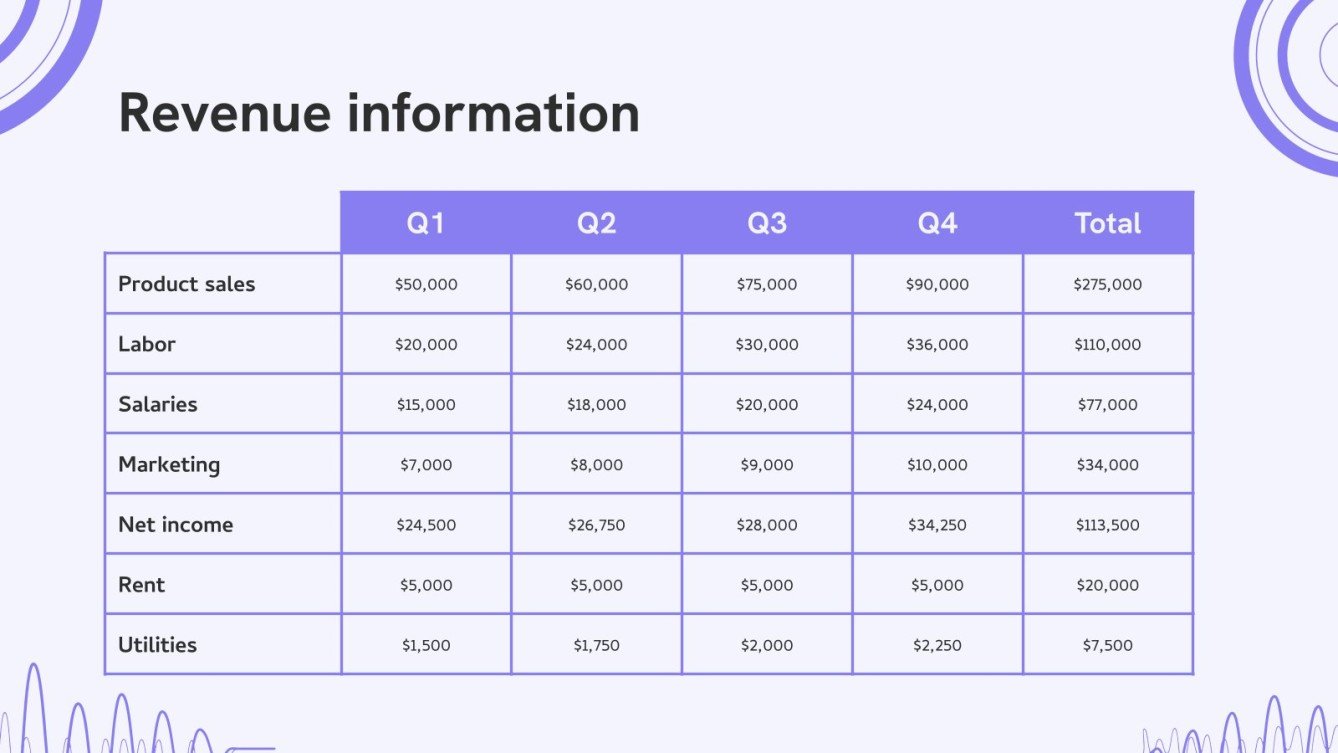 Revenue information

| | Q1 | Q2 | Q3 | Q4 | Total |
|---|---|---|---|---|---|
| Product sales | \$50,000 | \$60,000 | \$75,000 | \$90,000 | \$275,000 |
| Labor | \$20,000 | \$24,000 | \$30,000 | \$36,000 | \$110,000 |
| Salaries | \$15,000 | \$18,000 | \$20,000 | \$24,000 | \$77,000 |
| Marketing | \$7,000 | \$8,000 | \$9,000 | \$10,000 | \$34,000 |
| Net income | \$24,500 | \$26,750 | \$28,000 | \$34,250 | \$113,500 |
| Rent | \$5,000 | \$5,000 | \$5,000 | \$5,000 | \$20,000 |
| Utilities | \$1,500 | \$1,750 | \$2,000 | \$2,250 | \$7,500 |